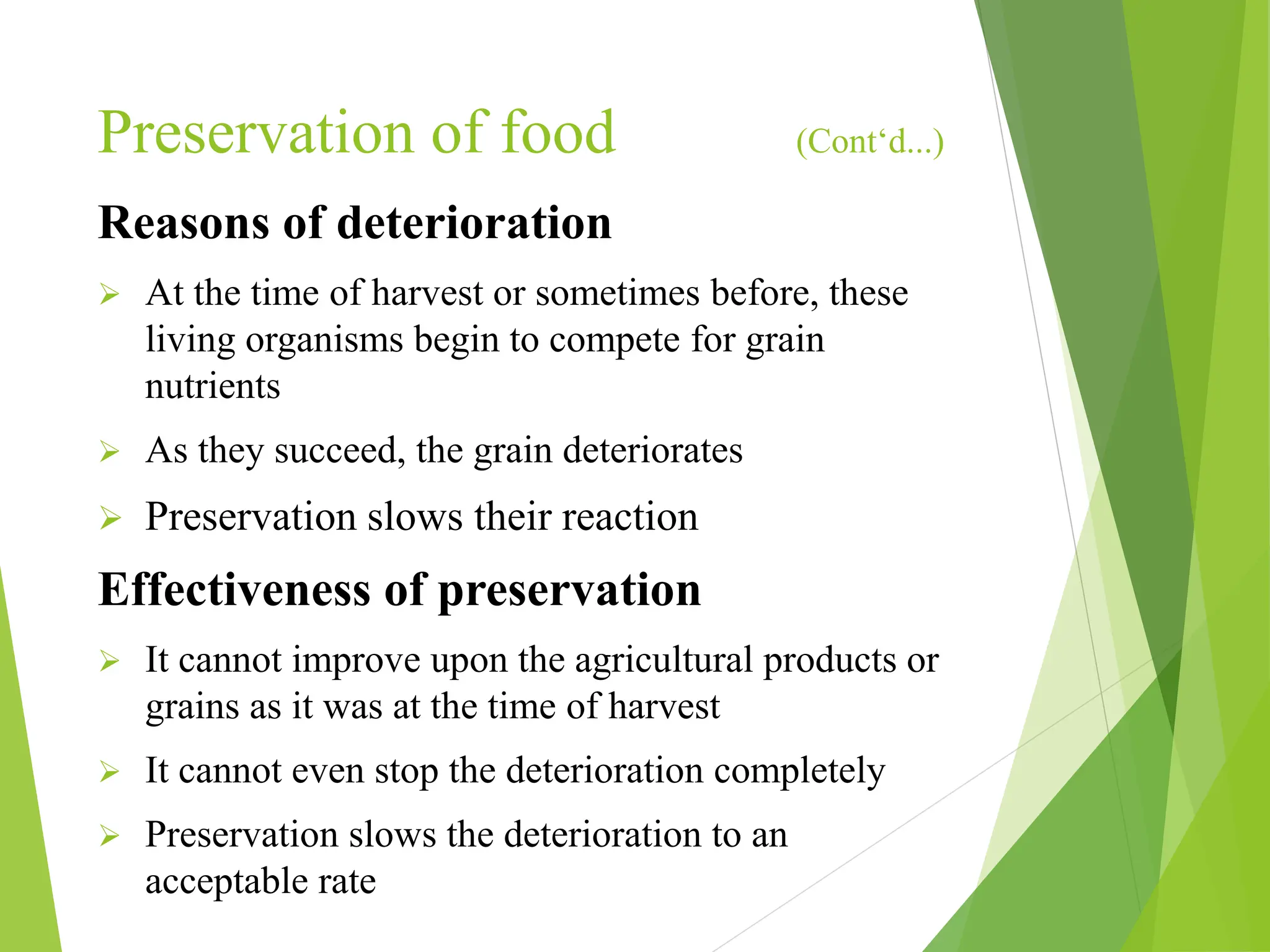 Preservation of food (Cont‘d...)

Reasons of deterioration

➢ At the time of harvest or sometimes before, these living organisms begin to compete for grain nutrients

➢ As they succeed, the grain deteriorates

➢ Preservation slows their reaction

Effectiveness of preservation

➢ It cannot improve upon the agricultural products or grains as it was at the time of harvest

➢ It cannot even stop the deterioration completely

➢ Preservation slows the deterioration to an acceptable rate